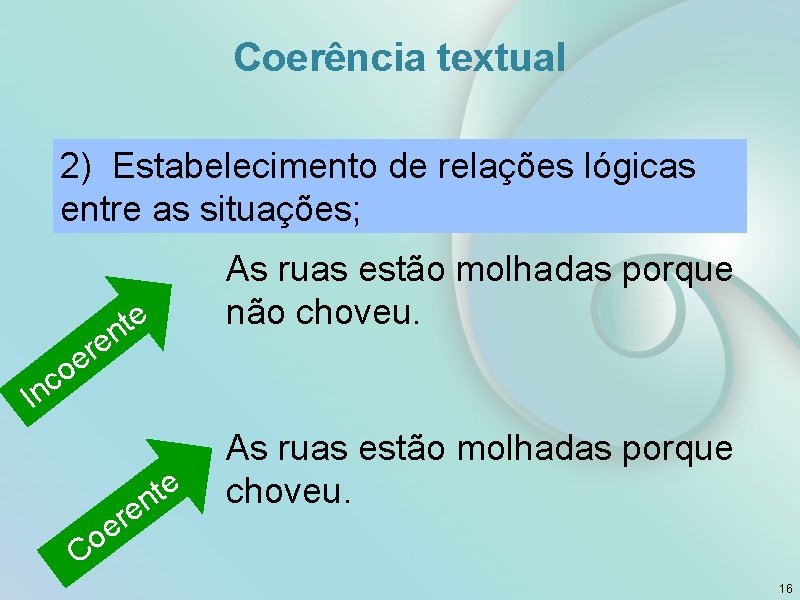 Coerência textual

2) Estabelecimento de relações lógicas entre as situações;

Incoerente

As ruas estão molhadas porque não choveu.

Coerente

As ruas estão molhadas porque choveu.

16